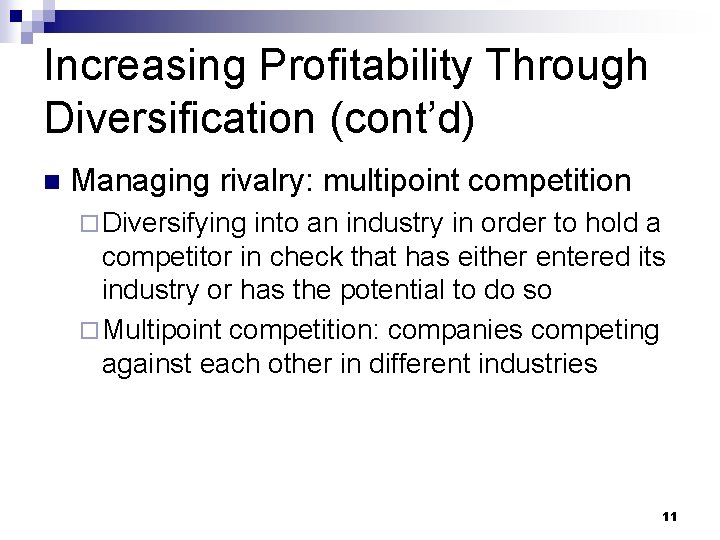 Increasing Profitability Through Diversification (cont’d)

■ Managing rivalry: multipoint competition

□ Diversifying into an industry in order to hold a competitor in check that has either entered its industry or has the potential to do so

□ Multipoint competition: companies competing against each other in different industries

11